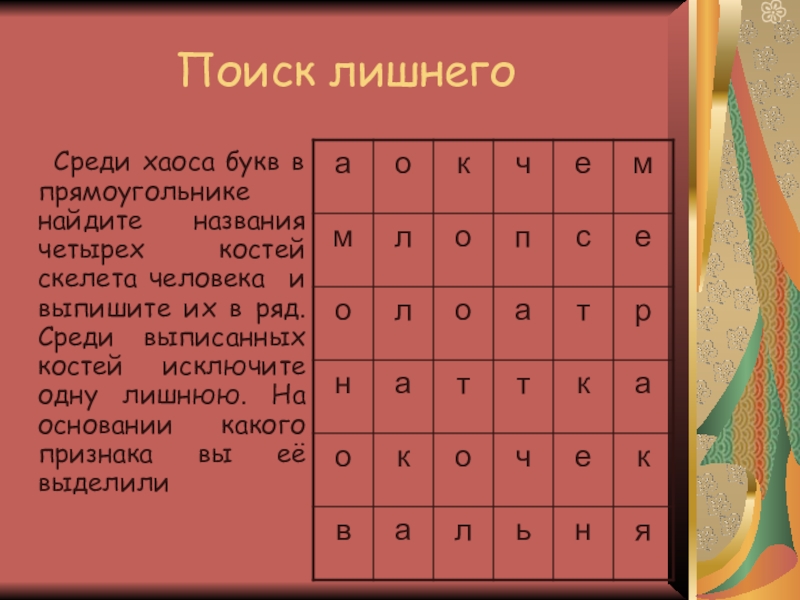 Поиск лишнего

Среди хаоса букв в прямоугольнике найдите названия четырех костей скелета человека и выпишите их в ряд. Среди выписанных костей исключите одну лишнюю. На основании какого признака вы её выделили

| а | о | к | ч | е | м |
|---|---|---|---|---|---|
| м | л | о | п | с | е |
| о | л | о | а | т | р |
| н | а | т | т | к | а |
| о | к | о | ч | е | к |
| в | а | л | ь | н | я |